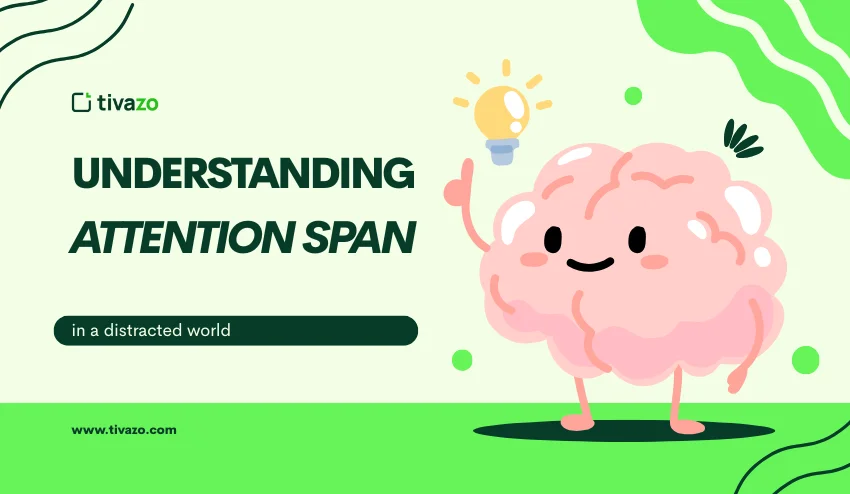 tivazo

UNDERSTANDING
ATTENTION SPAN

in a distracted world

www.tivazo.com